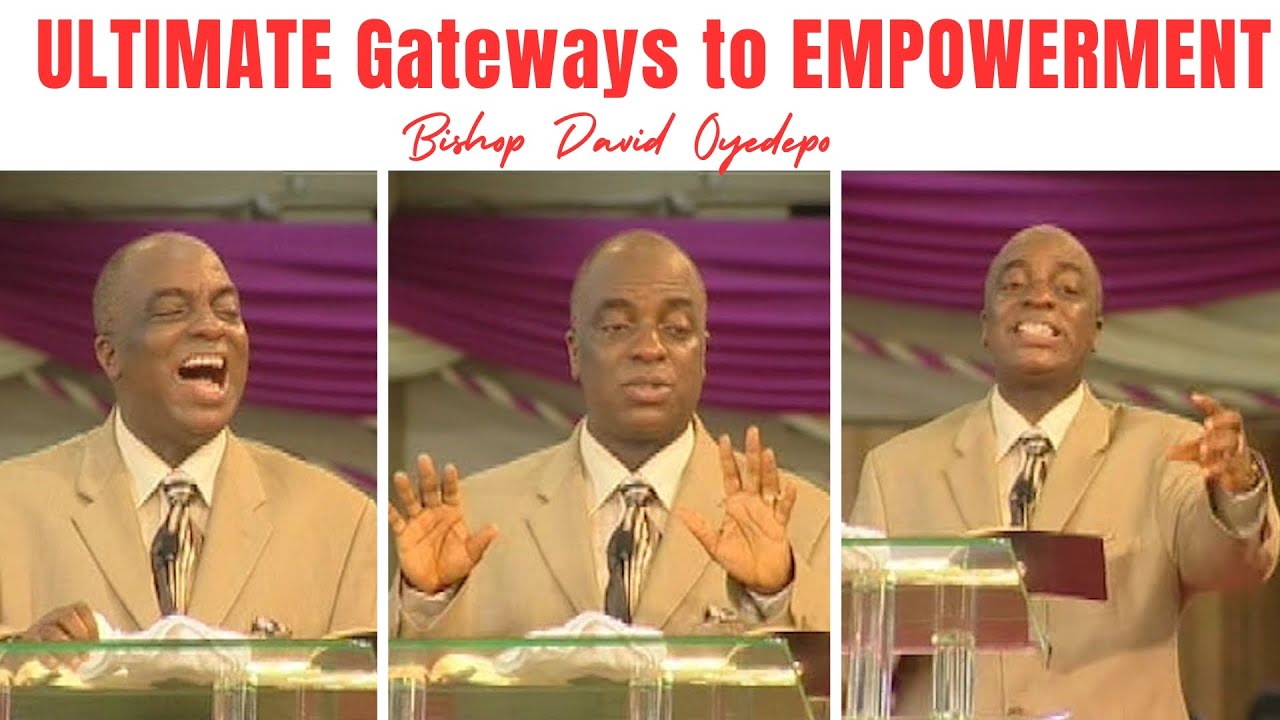 ULTIMATE Gateways to EMPOWERMENT

Bishop David Oyedepo